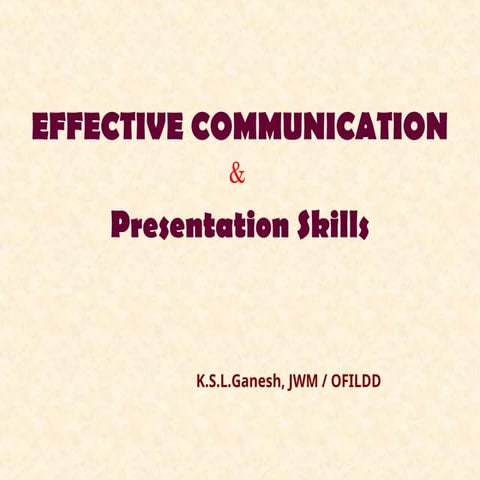 EFFECTIVE COMMUNICATION

&

Presentation Skills

K.S.L.Ganesh, JWM / OFILDD